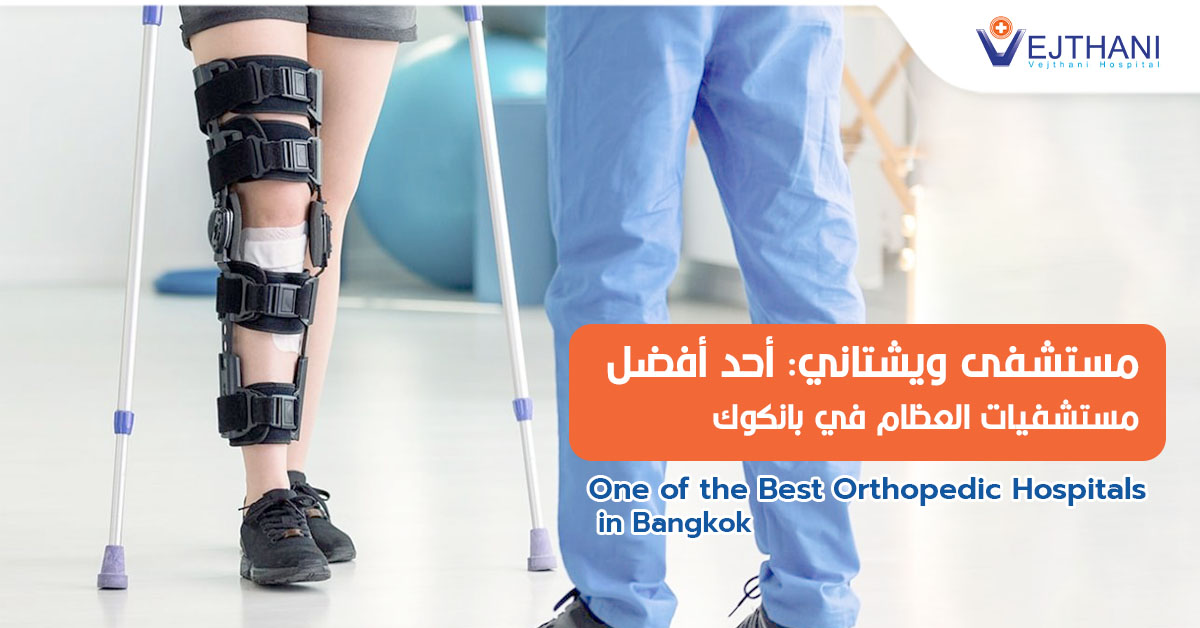 VEJTHANI
Vejthani Hospital

مستشفى ويشتاني: أحد أفضل مستشفيات العظام في بانكوك

One of the Best Orthopedic Hospitals in Bangkok